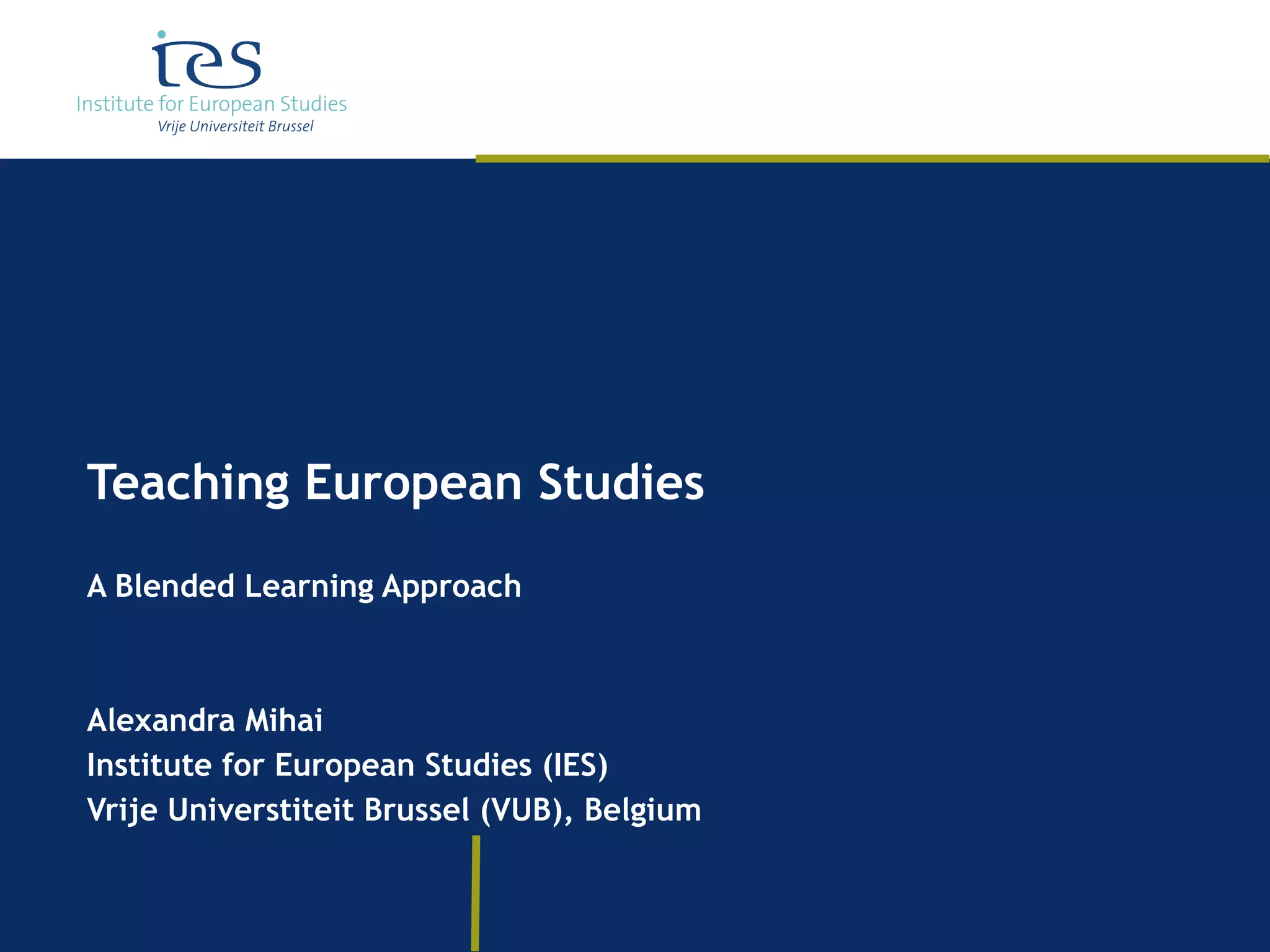 ies
Institute for European Studies
Vrije Universiteit Brussel

Teaching European Studies

A Blended Learning Approach

Alexandra Mihai
Institute for European Studies (IES)
Vrije Universtiteit Brussel (VUB), Belgium